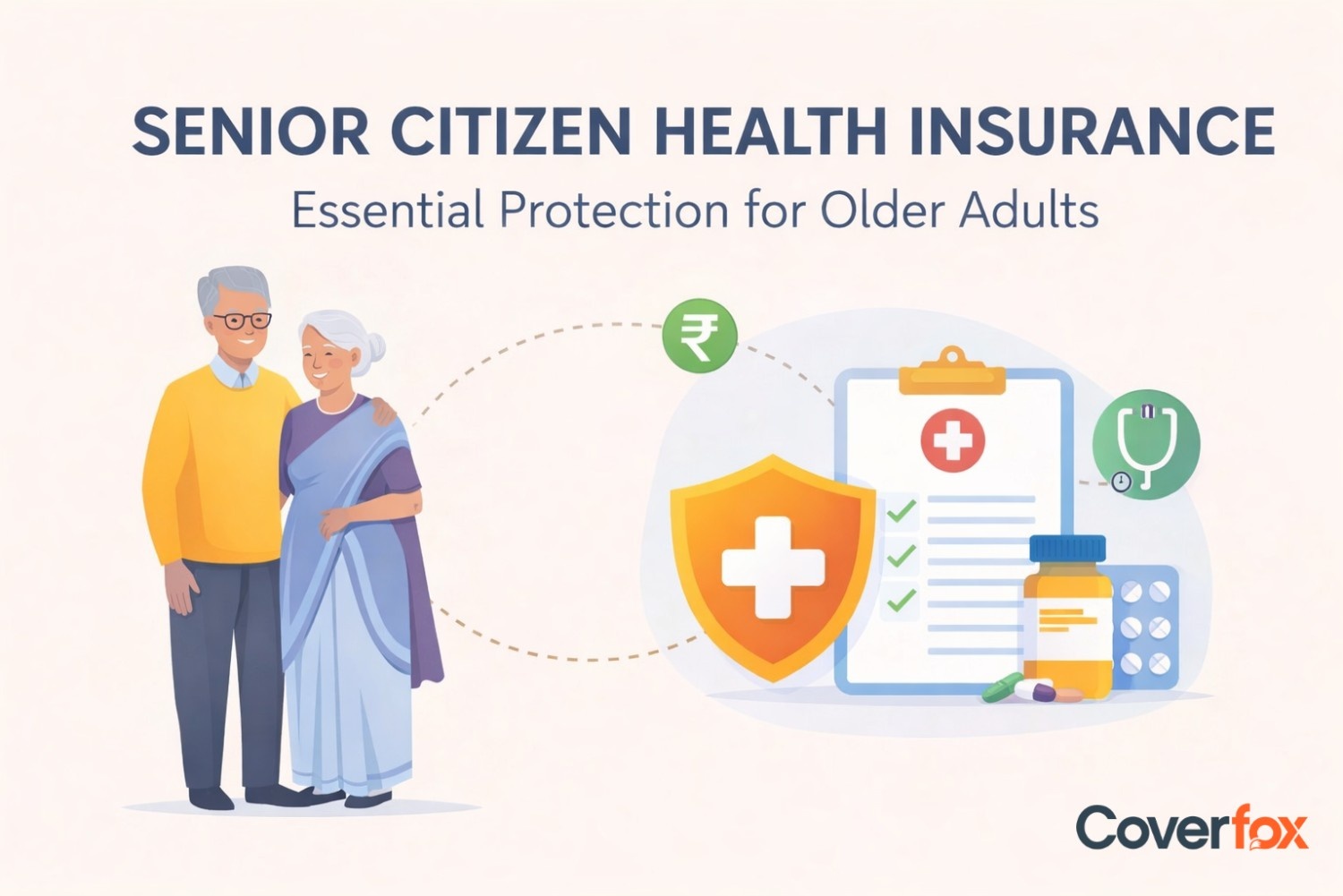 SENIOR CITIZEN HEALTH INSURANCE

Essential Protection for Older Adults

₹

Coverfox